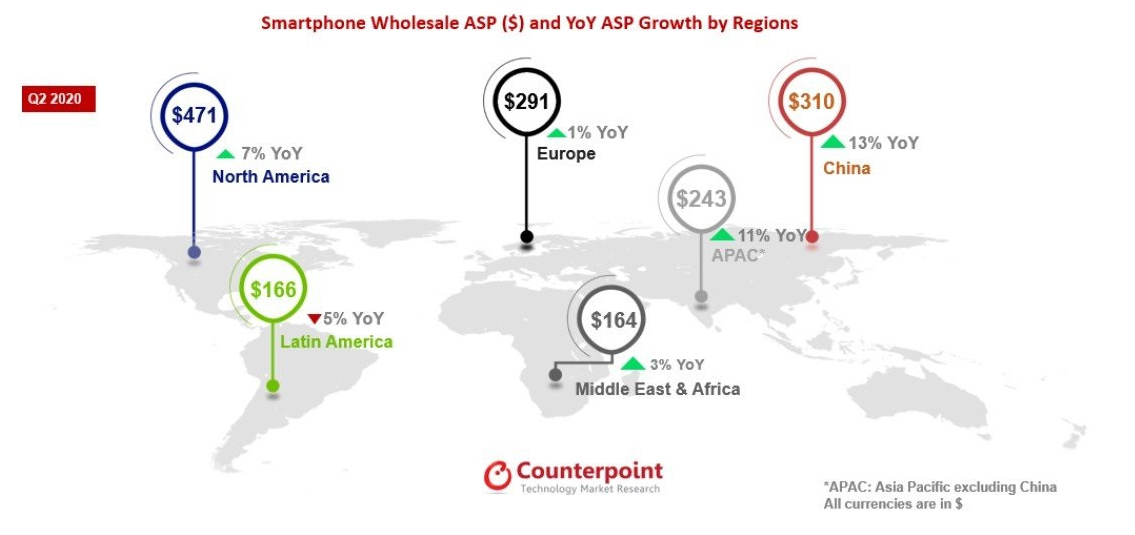 Smartphone Wholesale ASP ($) and YoY ASP Growth by Regions

Q2 2020

$471
7% YoY
North America

$291
1% YoY
Europe

$310
13% YoY
China

$243
11% YoY
APAC*

$166
5% YoY
Latin America

$164
3% YoY
Middle East & Africa

Counterpoint
Technology Market Research

*APAC: Asia Pacific excluding China
All currencies are in $